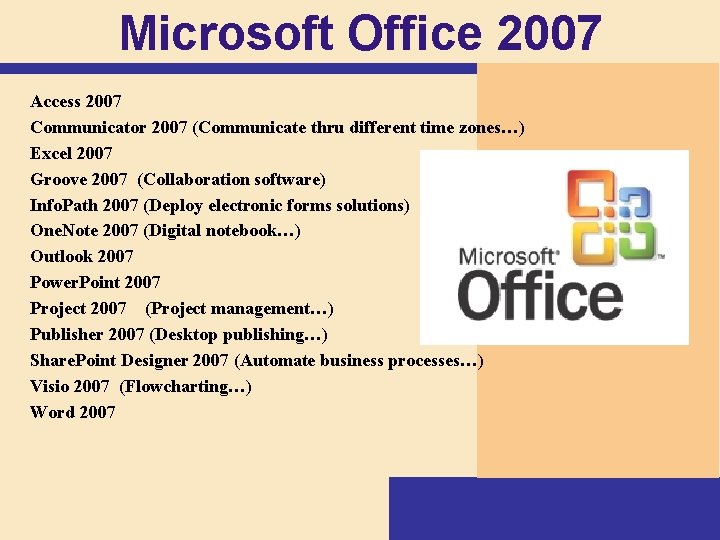 Microsoft Office 2007

Access 2007
Communicator 2007 (Communicate thru different time zones…)
Excel 2007
Groove 2007 (Collaboration software)
InfoPath 2007 (Deploy electronic forms solutions)
OneNote 2007 (Digital notebook…)
Outlook 2007
PowerPoint 2007
Project 2007 (Project management…)
Publisher 2007 (Desktop publishing…)
SharePoint Designer 2007 (Automate business processes…)
Visio 2007 (Flowcharting…)
Word 2007

Microsoft® Office™